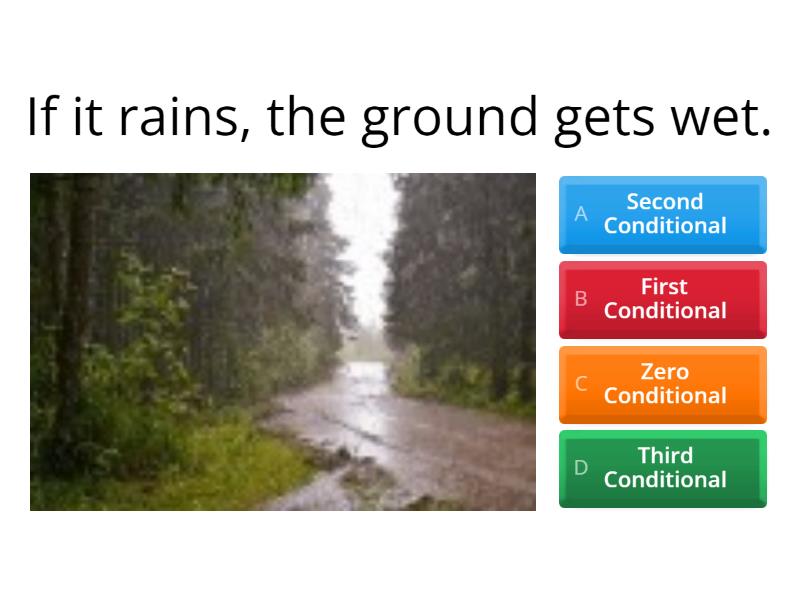 If it rains, the ground gets wet.

A Second Conditional

B First Conditional

C Zero Conditional

D Third Conditional